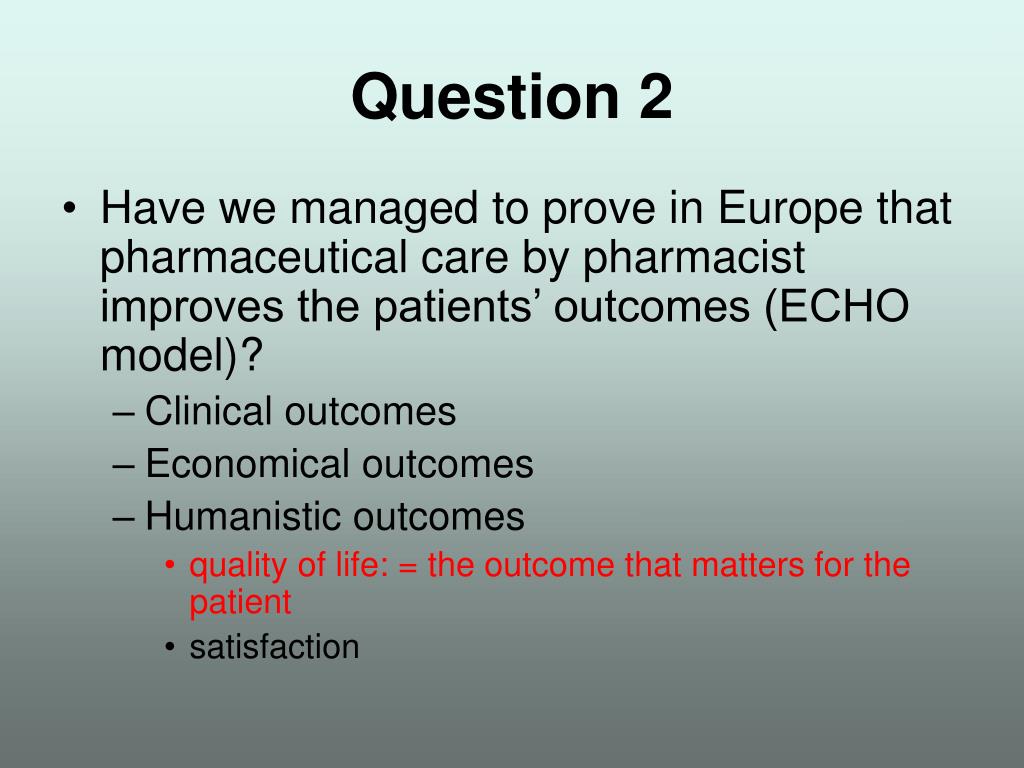 Question 2

• Have we managed to prove in Europe that pharmaceutical care by pharmacist improves the patients’ outcomes (ECHO model)?
– Clinical outcomes
– Economical outcomes
– Humanistic outcomes
• quality of life: = the outcome that matters for the patient
• satisfaction